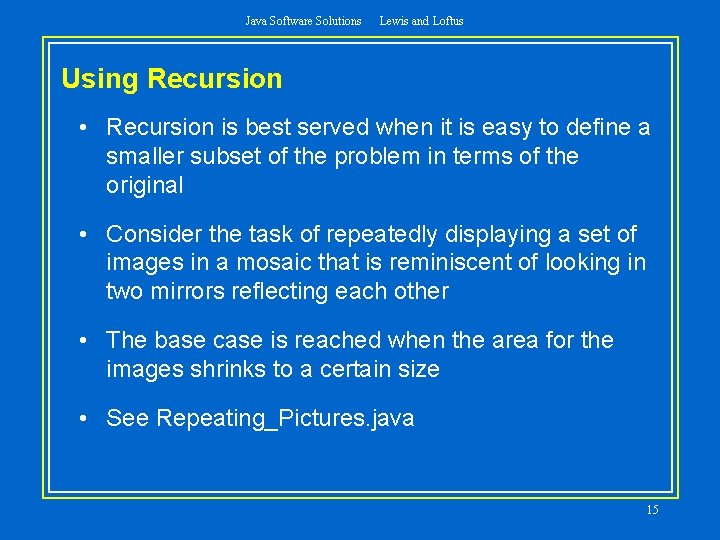 Java Software Solutions Lewis and Loftus

Using Recursion

• Recursion is best served when it is easy to define a smaller subset of the problem in terms of the original

• Consider the task of repeatedly displaying a set of images in a mosaic that is reminiscent of looking in two mirrors reflecting each other

• The base case is reached when the area for the images shrinks to a certain size

• See Repeating_Pictures.java

15